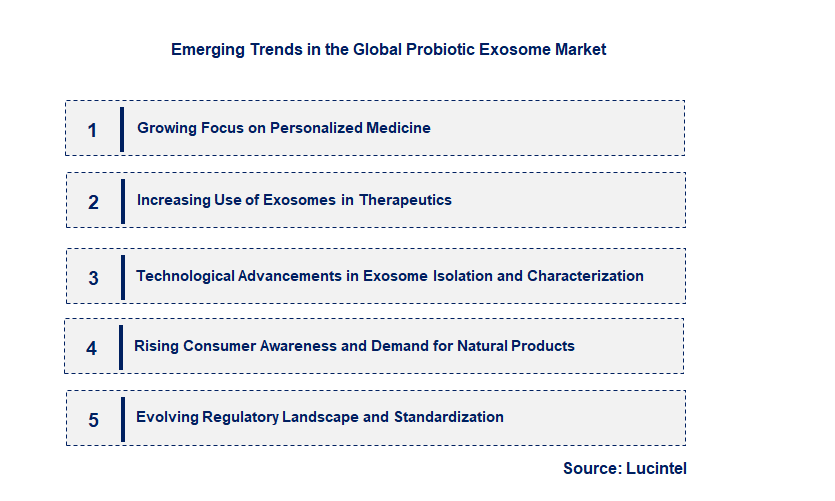 Emerging Trends in the Global Probiotic Exosome Market

1 Growing Focus on Personalized Medicine

2 Increasing Use of Exosomes in Therapeutics

3 Technological Advancements in Exosome Isolation and Characterization

4 Rising Consumer Awareness and Demand for Natural Products

5 Evolving Regulatory Landscape and Standardization

Source: Lucintel